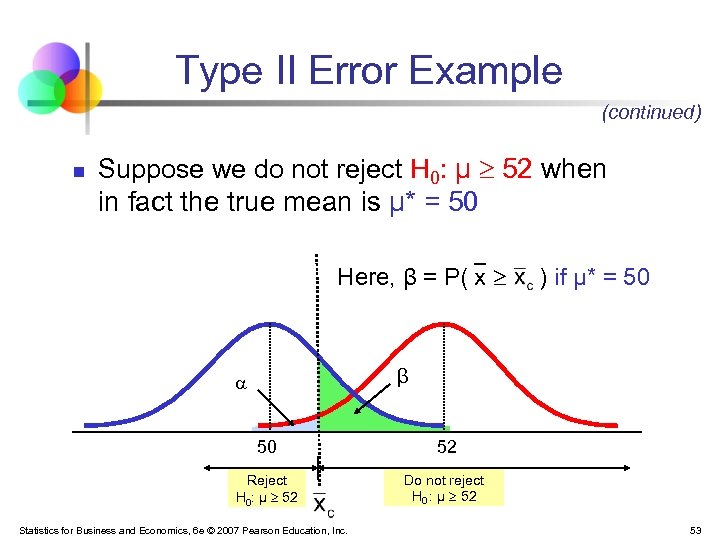 Type II Error Example

(continued)

Suppose we do not reject $H_0$: $\mu \geq 52$ when in fact the true mean is $\mu^* = 50$

Here, $\beta = P(\bar{x} \geq \bar{x}_c)$ if $\mu^* = 50$

$\alpha$

$\beta$

50

52

Reject $H_0$: $\mu \geq 52$

$\bar{x}_c$

Do not reject $H_0$: $\mu \geq 52$

Statistics for Business and Economics, 6e © 2007 Pearson Education, Inc.

53